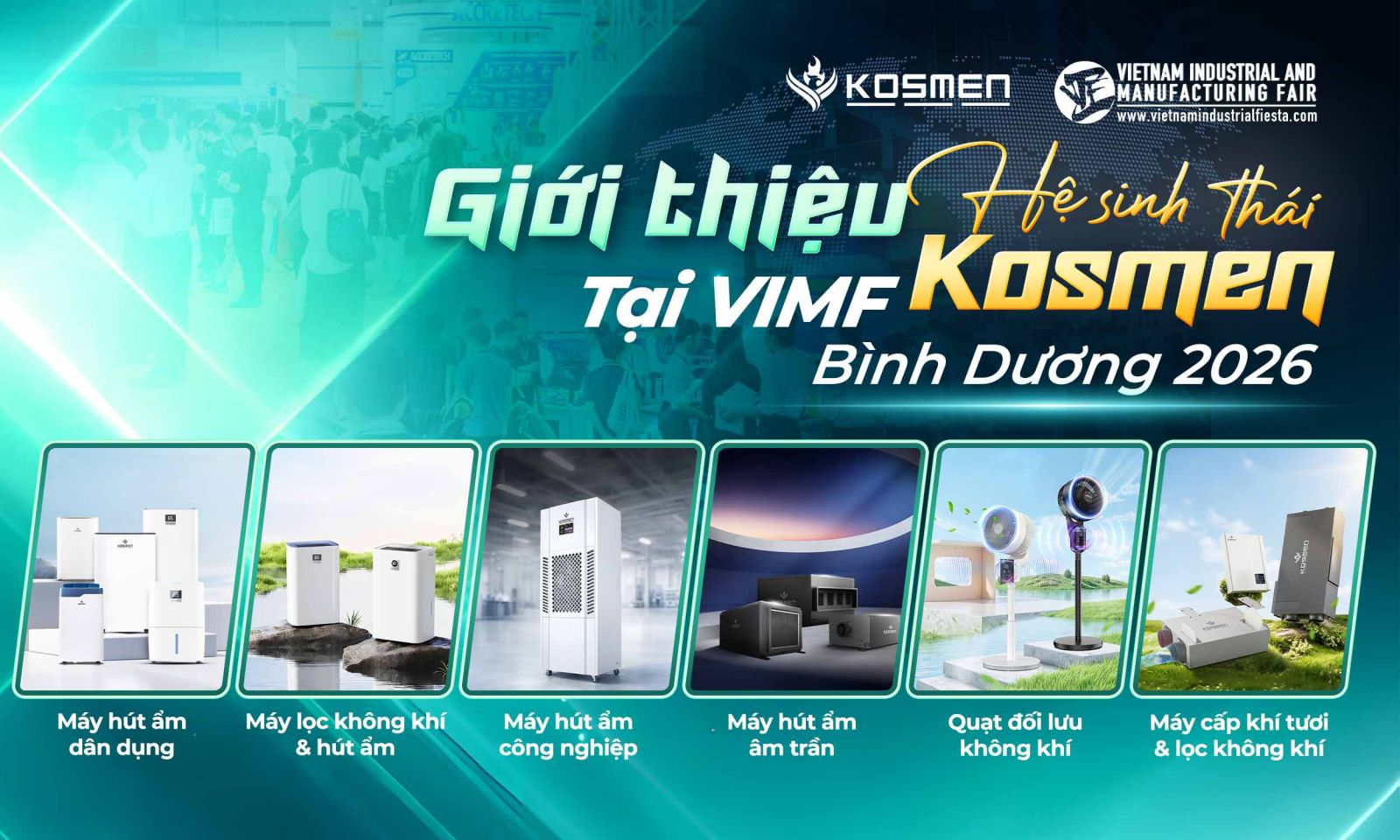 KOSMEN

VIETNAM INDUSTRIAL AND MANUFACTURING FAIR
www.vietnamindustrialfiesta.com

Giới thiệu Hệ sinh thái Kosmen
Tại VIMF
Bình Dương 2026

Máy hút ẩm dân dụng

Máy lọc không khí & hút ẩm

Máy hút ẩm công nghiệp

Máy hút ẩm âm trần

Quạt đối lưu không khí

Máy cấp khí tươi & lọc không khí